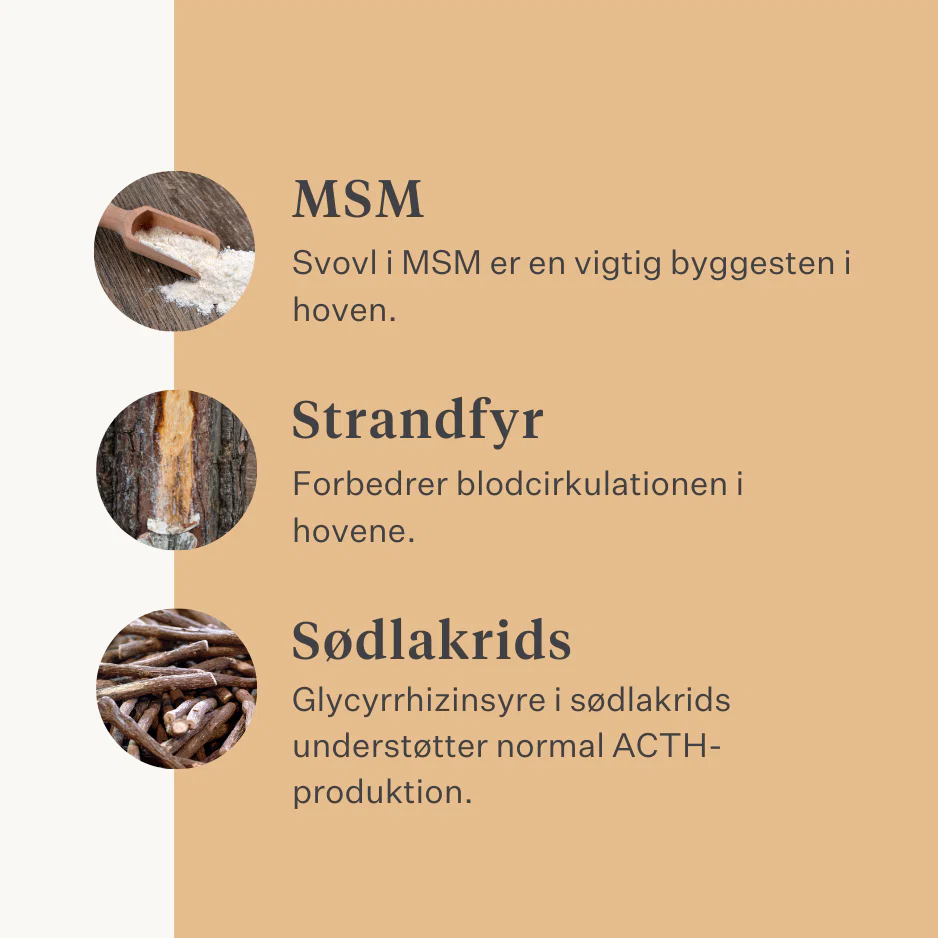 MSM
Svovl i MSM er en vigtig byggesten i hoven.

Strandfyr
Forbedrer blodcirkulationen i hovene.

Sødlakrids
Glycyrrhizinsyre i sødlakrids understøtter normal ACTH-produktion.